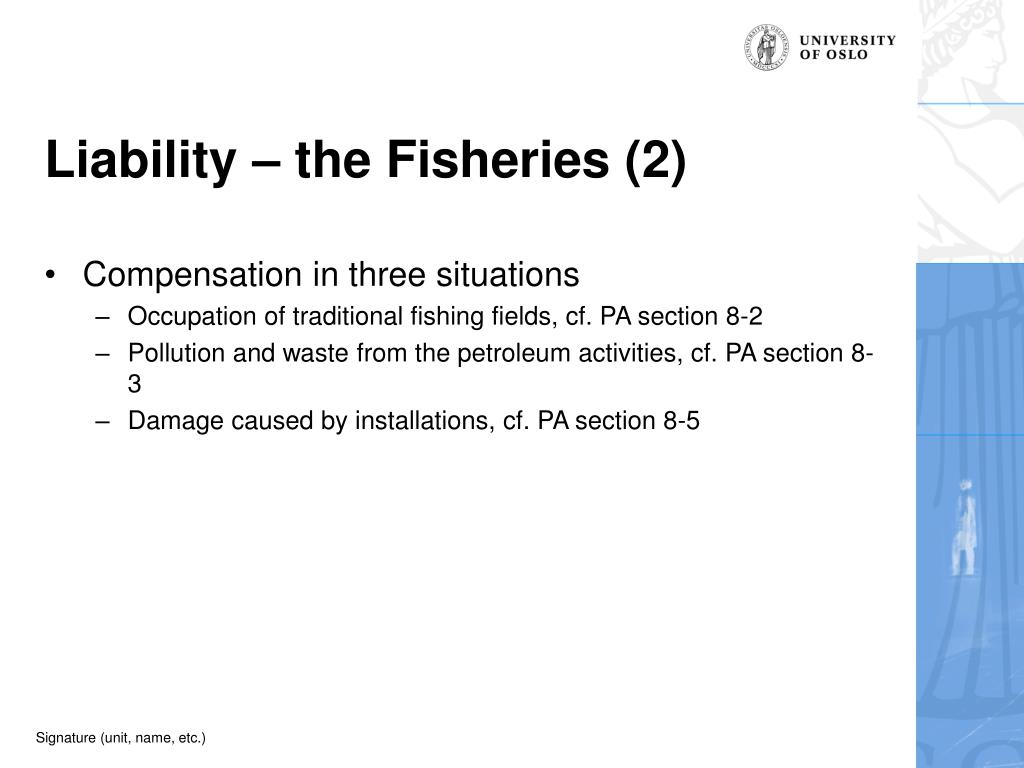 UNIVERSITY OF OSLO

Liability – the Fisheries (2)

• Compensation in three situations
– Occupation of traditional fishing fields, cf. PA section 8-2
– Pollution and waste from the petroleum activities, cf. PA section 8-3
– Damage caused by installations, cf. PA section 8-5

Signature (unit, name, etc.)